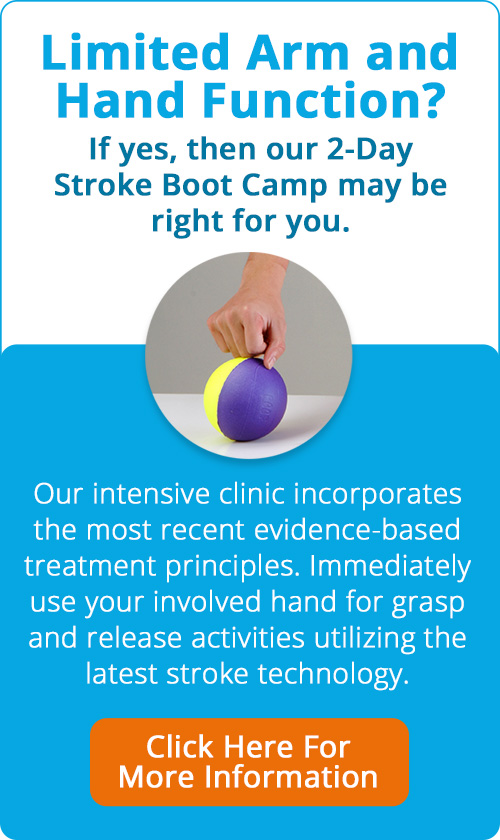 Limited Arm and Hand Function?

If yes, then our 2-Day Stroke Boot Camp may be right for you.

Our intensive clinic incorporates the most recent evidence-based treatment principles. Immediately use your involved hand for grasp and release activities utilizing the latest stroke technology.

Click Here For More Information